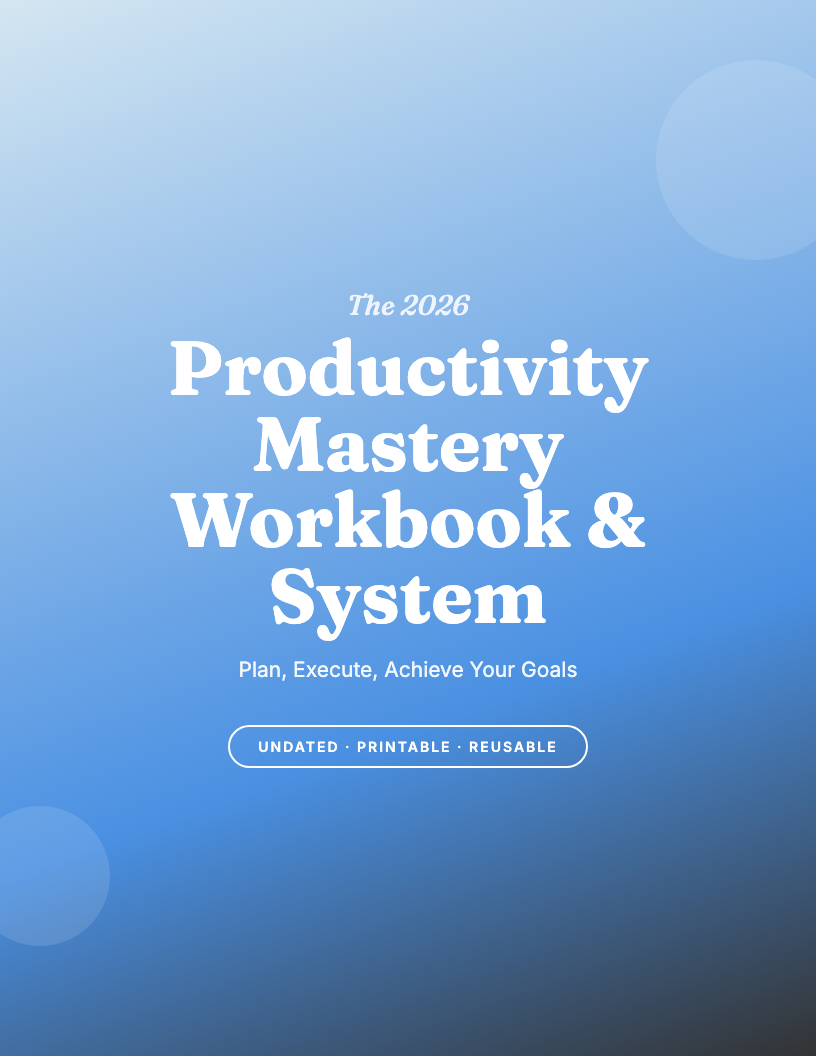 The 2026

Productivity Mastery Workbook & System

Plan, Execute, Achieve Your Goals

UNDATED · PRINTABLE · REUSABLE